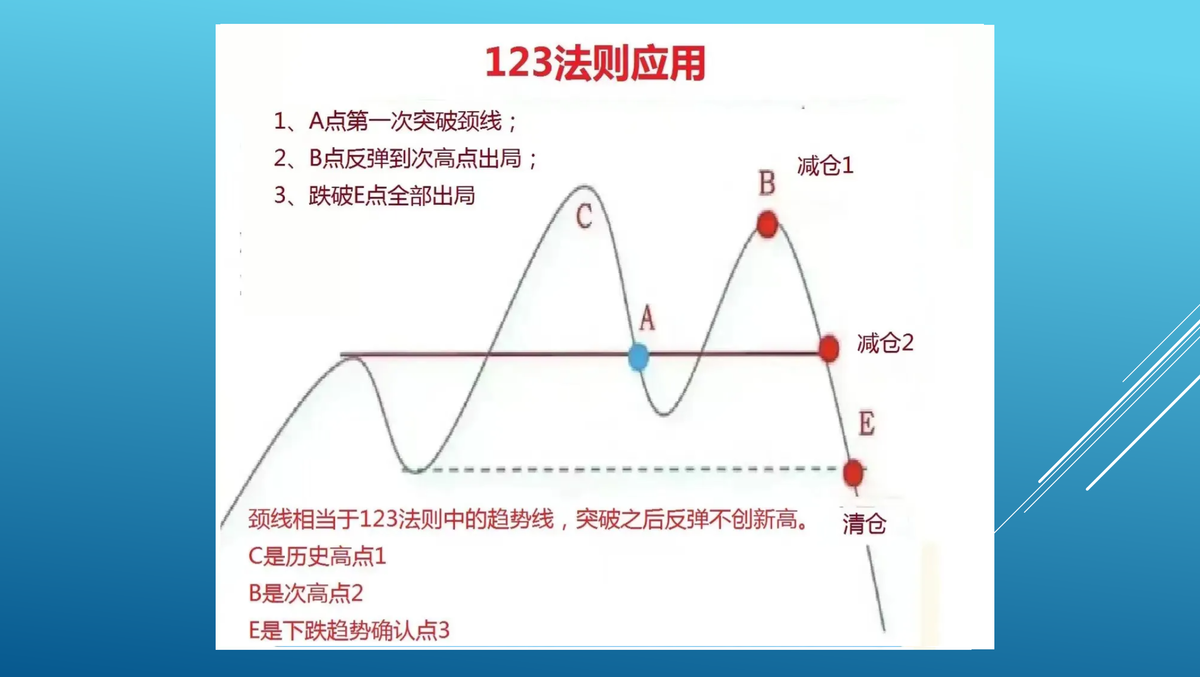 123法则应用

1、A点第一次突破颈线；
2、B点反弹到次高点出局；
3、跌破E点全部出局

C

B

减仓1

A

减仓2

E

清仓

颈线相当于123法则中的趋势线，突破之后反弹不创新高。
C是历史高点1
B是次高点2
E是下跌趋势确认点3